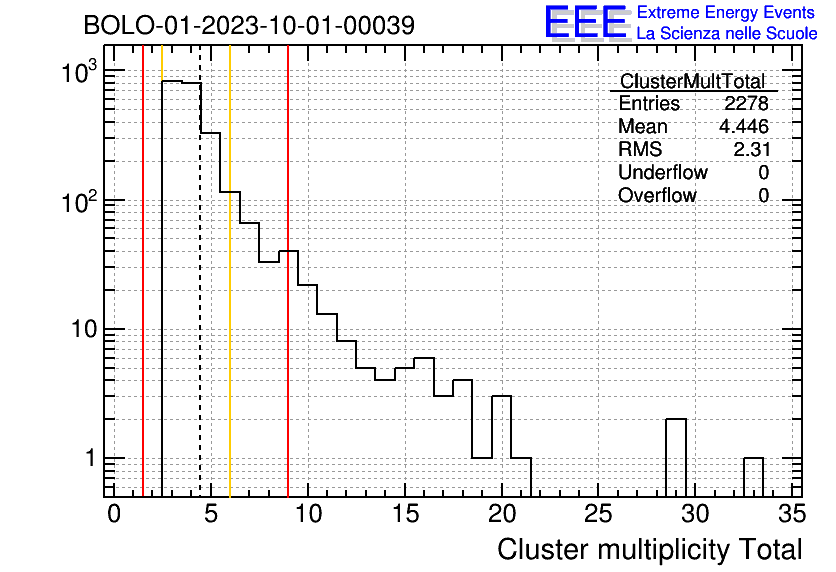 BOLO-01-2023-10-01-00039

EEE Extreme Energy Events
La Scienza nelle Scuole

| ClusterMultTotal | |
|---|---|
| Entries | 2278 |
| Mean | 4.446 |
| RMS | 2.31 |
| Underflow | 0 |
| Overflow | 0 |

$10^3$
$10^2$
10
1

0 5 10 15 20 25 30 35

Cluster multiplicity Total